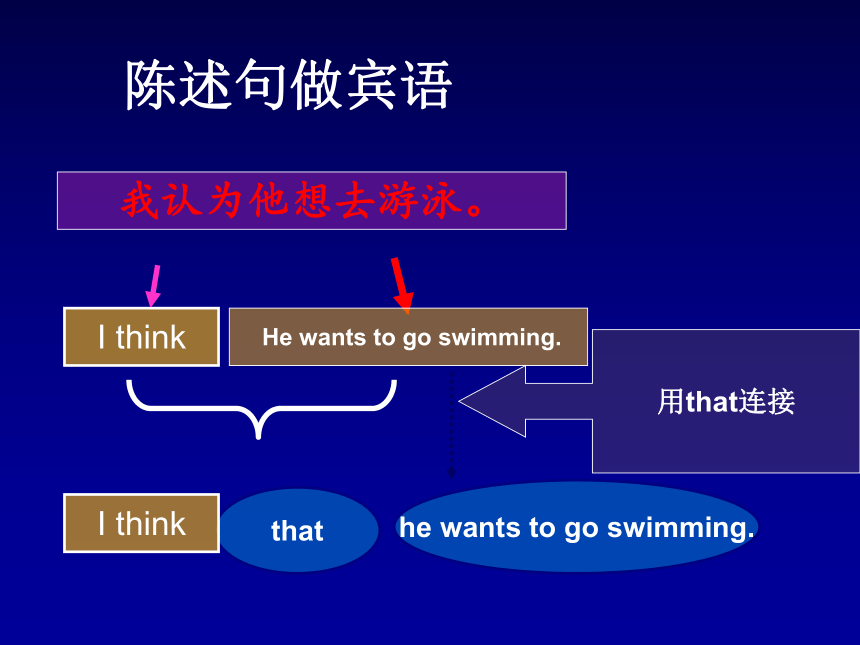 陈述句做宾语

我认为他想去游泳。

I think

He wants to go swimming.

用that连接

I think

that

he wants to go swimming.